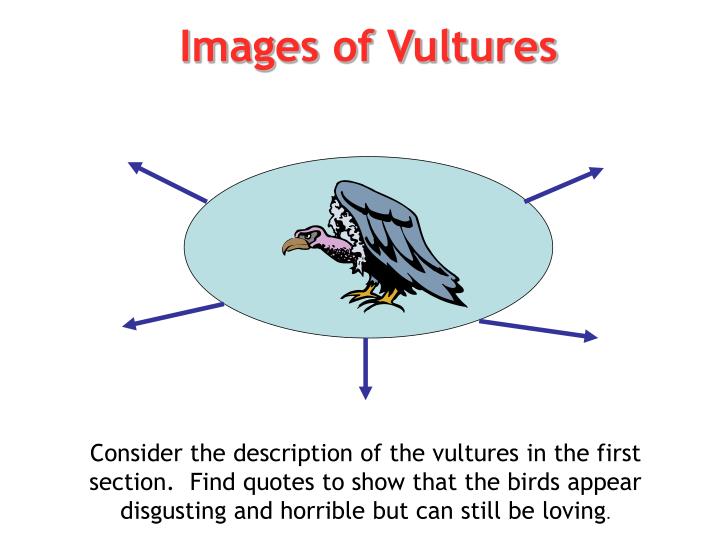 Images of Vultures

Consider the description of the vultures in the first section. Find quotes to show that the birds appear disgusting and horrible but can still be loving.